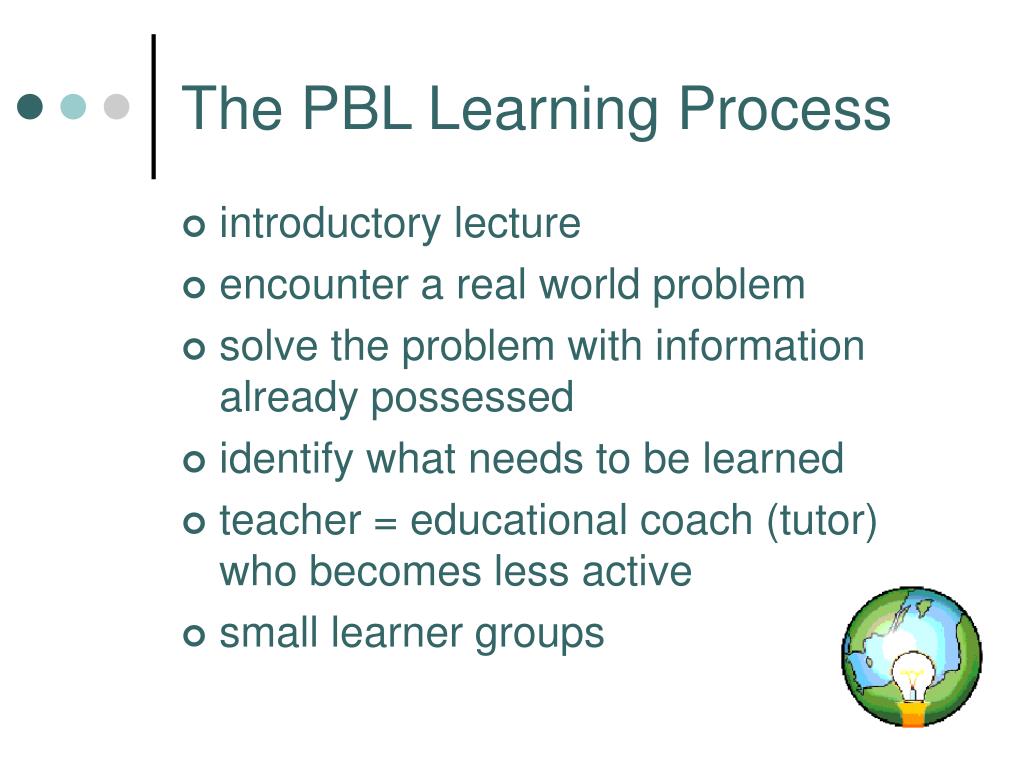 The PBL Learning Process

- introductory lecture
- encounter a real world problem
- solve the problem with information already possessed
- identify what needs to be learned
- teacher = educational coach (tutor) who becomes less active
- small learner groups